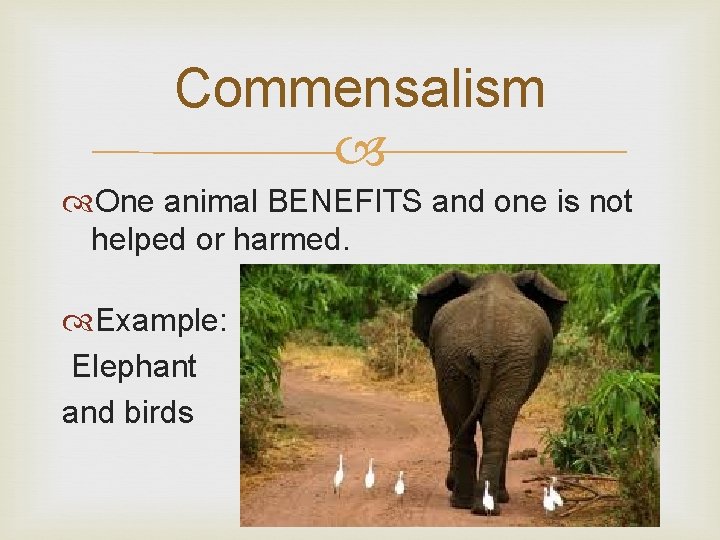 Commensalism

One animal BENEFITS and one is not helped or harmed.

Example:
Elephant
and birds